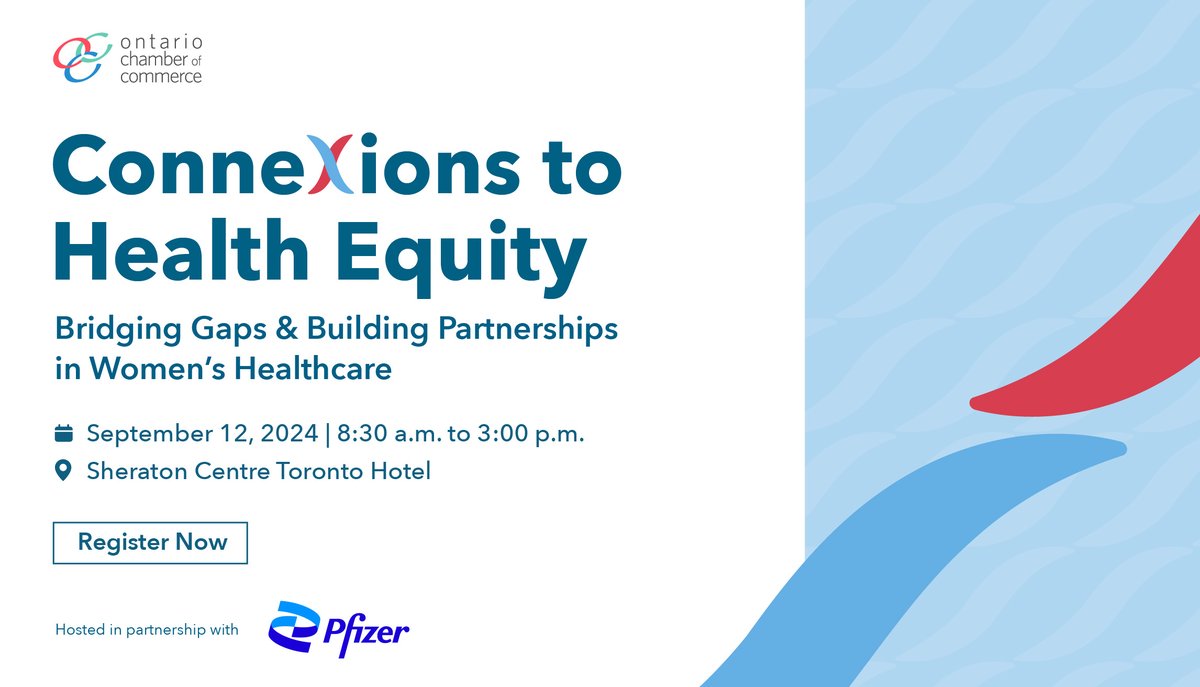 ontario chamber of commerce

ConneXions to Health Equity

Bridging Gaps & Building Partnerships in Women's Healthcare

September 12, 2024 | 8:30 a.m. to 3:00 p.m.

Sheraton Centre Toronto Hotel

Register Now

Hosted in partnership with Pfizer